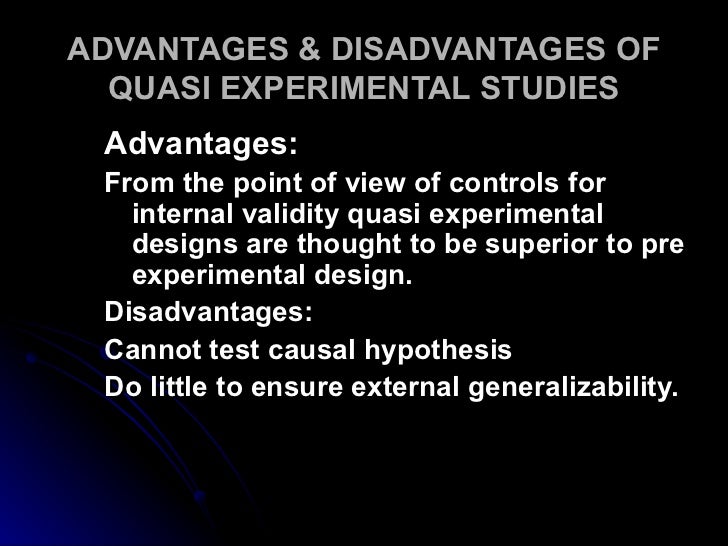 ADVANTAGES & DISADVANTAGES OF QUASI EXPERIMENTAL STUDIES

Advantages:

From the point of view of controls for internal validity quasi experimental designs are thought to be superior to pre experimental design.

Disadvantages:

Cannot test causal hypothesis

Do little to ensure external generalizability.